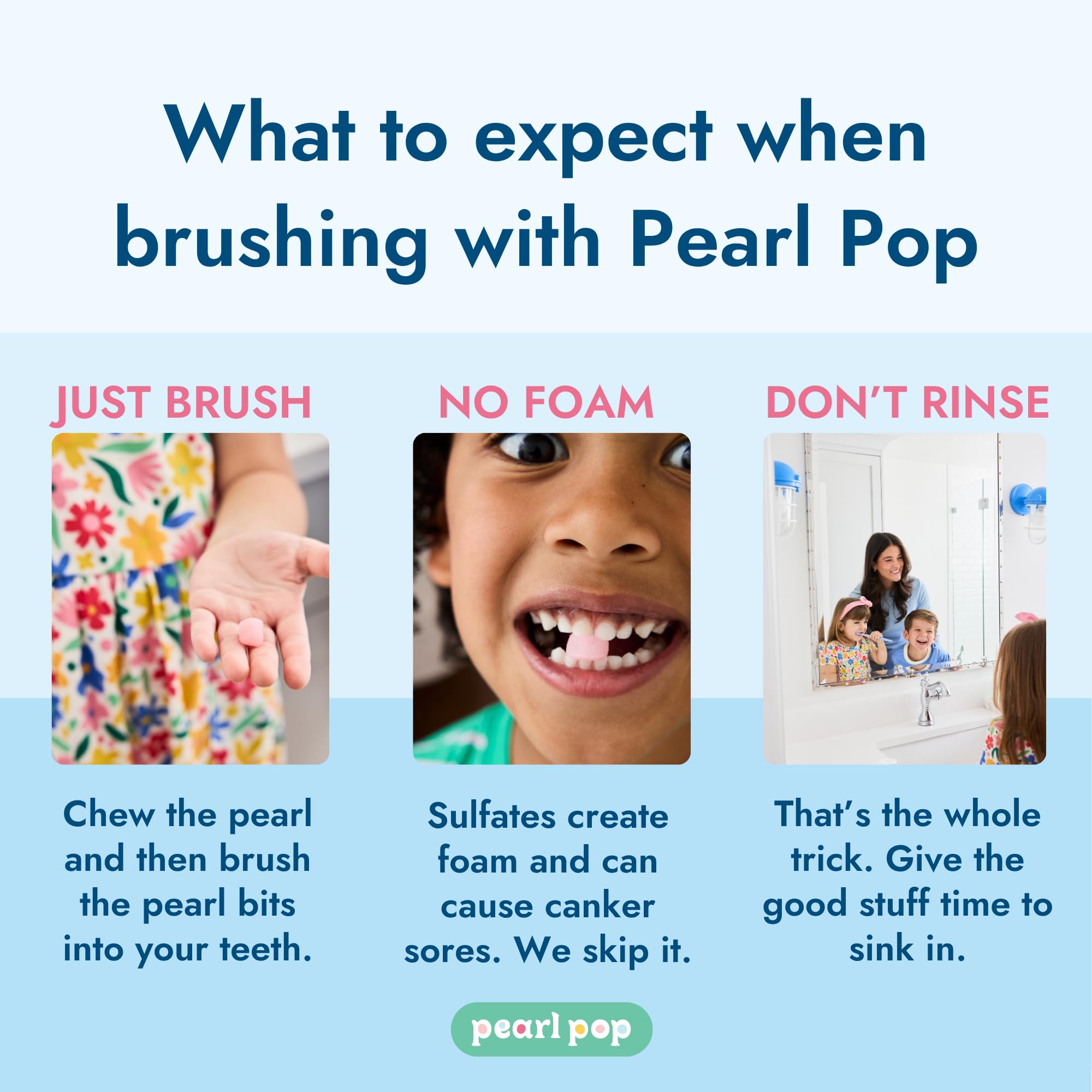 What to expect when brushing with Pearl Pop

JUST BRUSH

Chew the pearl and then brush the pearl bits into your teeth.

NO FOAM

Sulfates create foam and can cause canker sores. We skip it.

DON'T RINSE

That's the whole trick. Give the good stuff time to sink in.

pearl pop